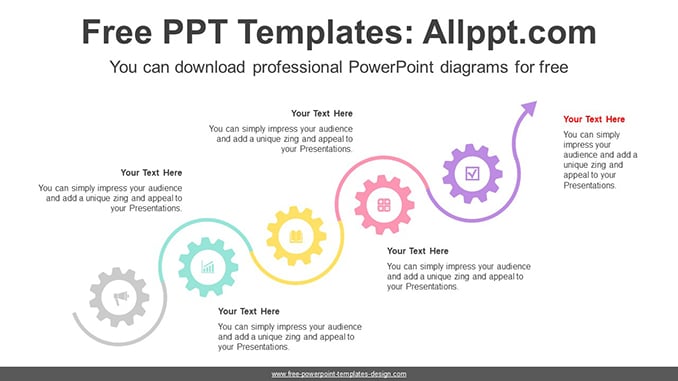 Free PPT Templates: Allppt.com

You can download professional PowerPoint diagrams for free

Your Text Here

You can simply impress your audience and add a unique zing and appeal to your Presentations.

Your Text Here

You can simply impress your audience and add a unique zing and appeal to your Presentations.

Your Text Here

You can simply impress your audience and add a unique zing and appeal to your Presentations.

Your Text Here

You can simply impress your audience and add a unique zing and appeal to your Presentations.

Your Text Here

You can simply impress your audience and add a unique zing and appeal to your Presentations.

www.free-powerpoint-templates-design.com